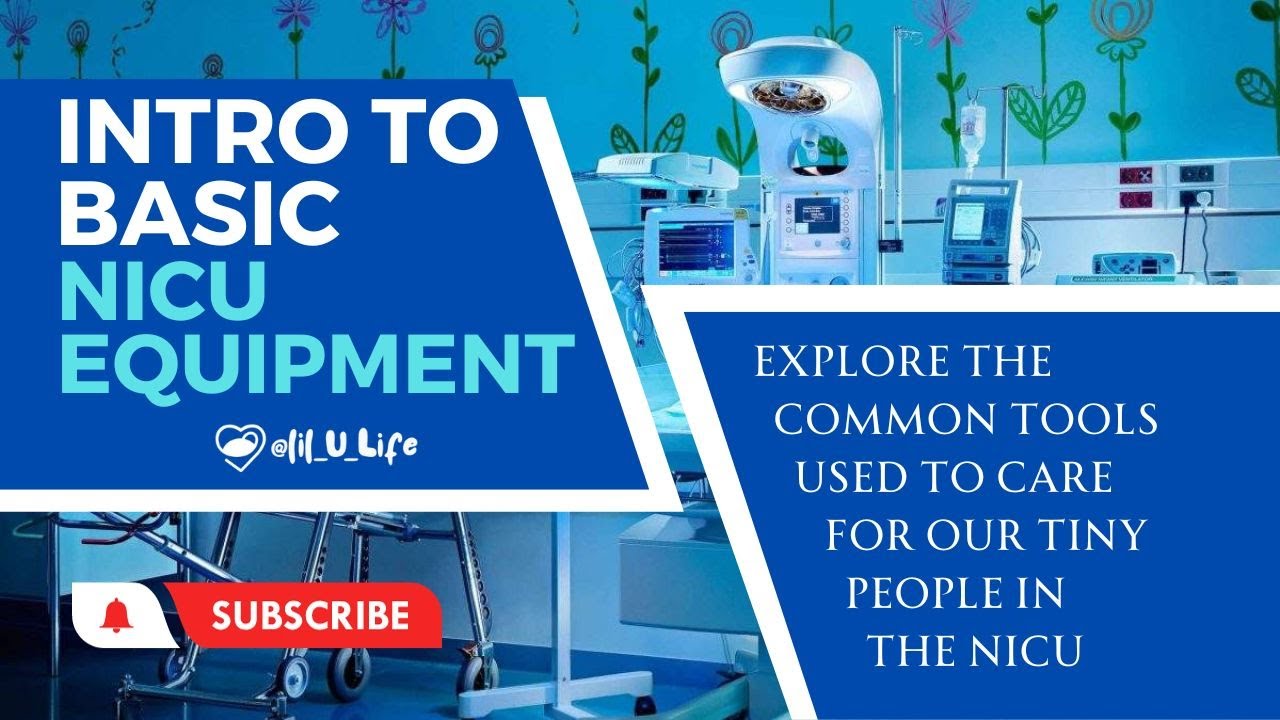 INTRO TO BASIC NICU EQUIPMENT

@lil_U_Life

SUBSCRIBE

EXPLORE THE COMMON TOOLS USED TO CARE FOR OUR TINY PEOPLE IN THE NICU